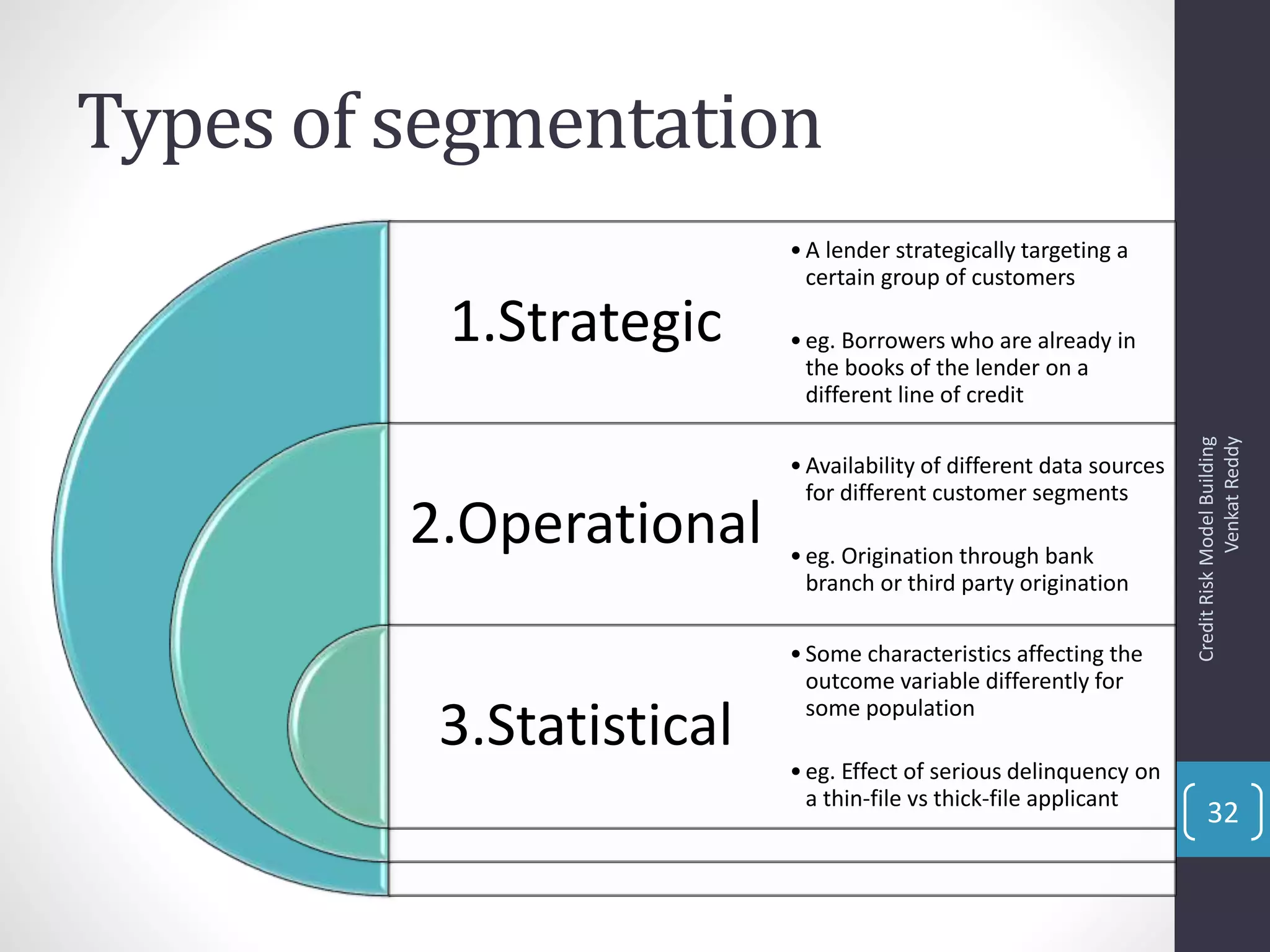 Types of segmentation

1.Strategic

• A lender strategically targeting a certain group of customers

• eg. Borrowers who are already in the books of the lender on a different line of credit

2.Operational

• Availability of different data sources for different customer segments

• eg. Origination through bank branch or third party origination

3.Statistical

• Some characteristics affecting the outcome variable differently for some population

• eg. Effect of serious delinquency on a thin-file vs thick-file applicant

Credit Risk Model Building
Venkat Reddy

32